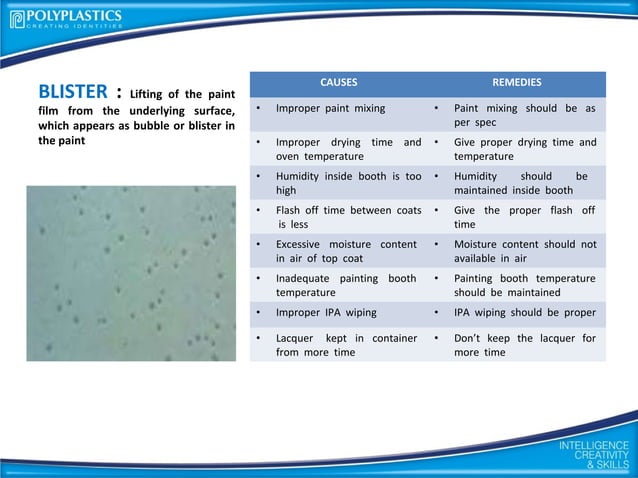 POLYPLASTICS
CREATING IDENTITIES

BLISTER : Lifting of the paint film from the underlying surface, which appears as bubble or blister in the paint

| CAUSES | REMEDIES |
|---|---|
| • Improper paint mixing | • Paint mixing should be as per spec |
| • Improper drying time and oven temperature | • Give proper drying time and temperature |
| • Humidity inside booth is too high | • Humidity should be maintained inside booth |
| • Flash off time between coats is less | • Give the proper flash off time |
| • Excessive moisture content in air of top coat | • Moisture content should not available in air |
| • Inadequate painting booth temperature | • Painting booth temperature should be maintained |
| • Improper IPA wiping | • IPA wiping should be proper |
| • Lacquer kept in container from more time | • Don't keep the lacquer for more time |

INTELLIGENCE
CREATIVITY
& SKILLS